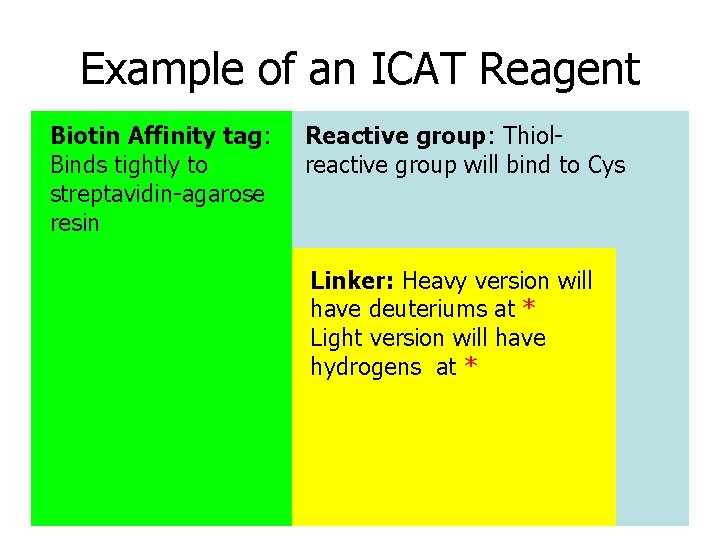 Example of an ICAT Reagent

Biotin Affinity tag: Binds tightly to streptavidin-agarose resin

Reactive group: Thiol-reactive group will bind to Cys

Linker: Heavy version will have deuteriums at *
Light version will have hydrogens at *